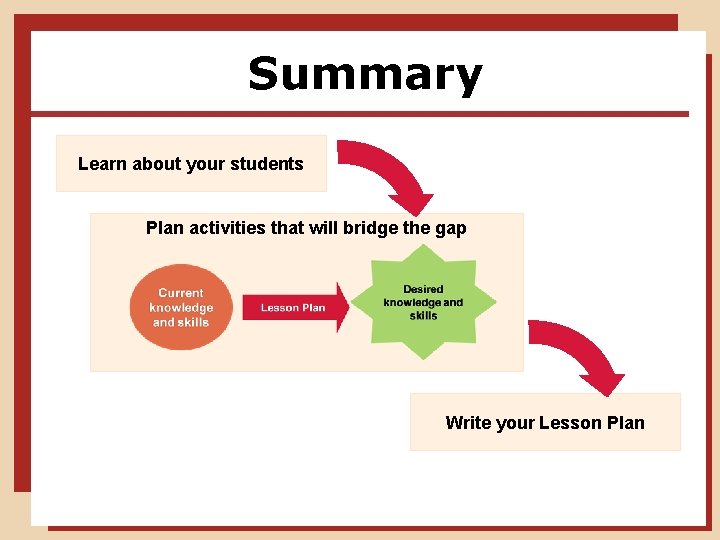 Summary

Learn about your students

Plan activities that will bridge the gap

Current knowledge and skills

Lesson Plan

Desired knowledge and skills

Write your Lesson Plan